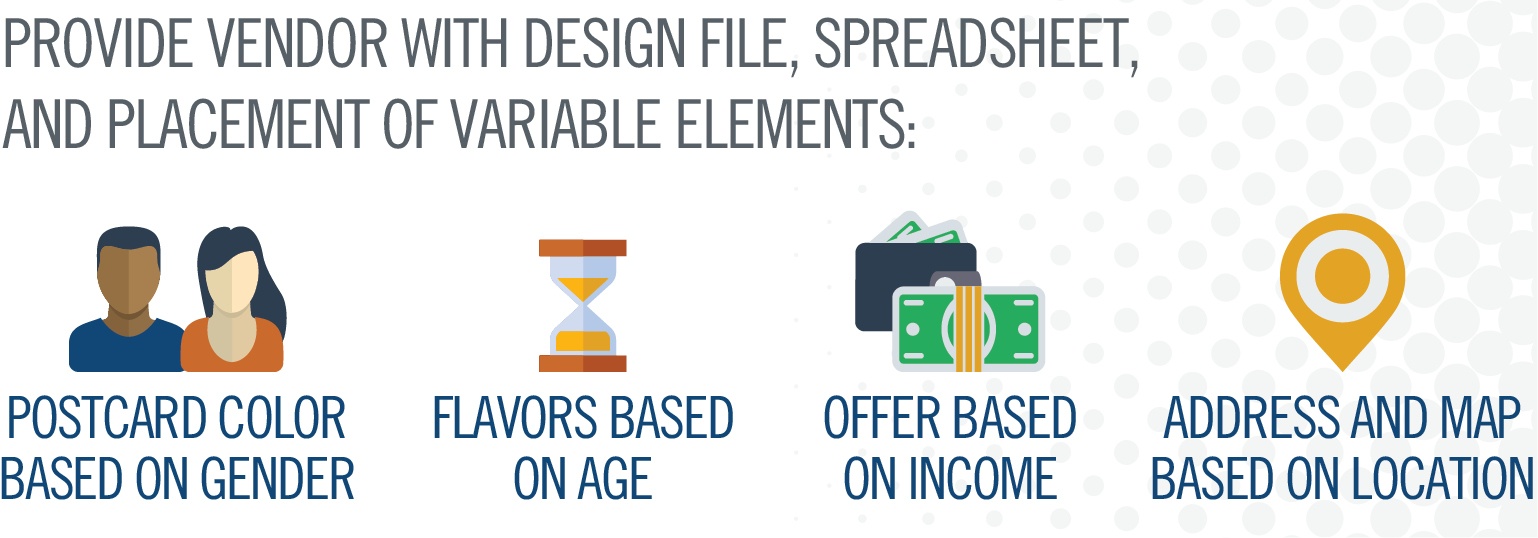 PROVIDE VENDOR WITH DESIGN FILE, SPREADSHEET, AND PLACEMENT OF VARIABLE ELEMENTS:

POSTCARD COLOR BASED ON GENDER

FLAVORS BASED ON AGE

OFFER BASED ON INCOME

ADDRESS AND MAP BASED ON LOCATION